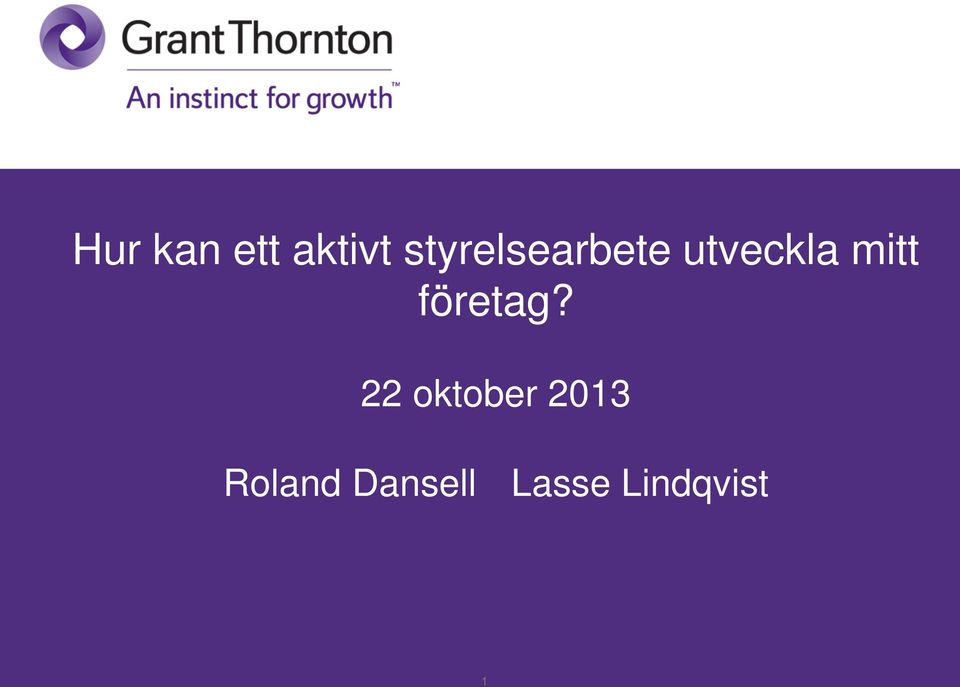 Grant Thornton
An instinct for growth™

Hur kan ett aktivt styrelsearbete utveckla mitt företag?

22 oktober 2013

Roland Dansell   Lasse Lindqvist

1